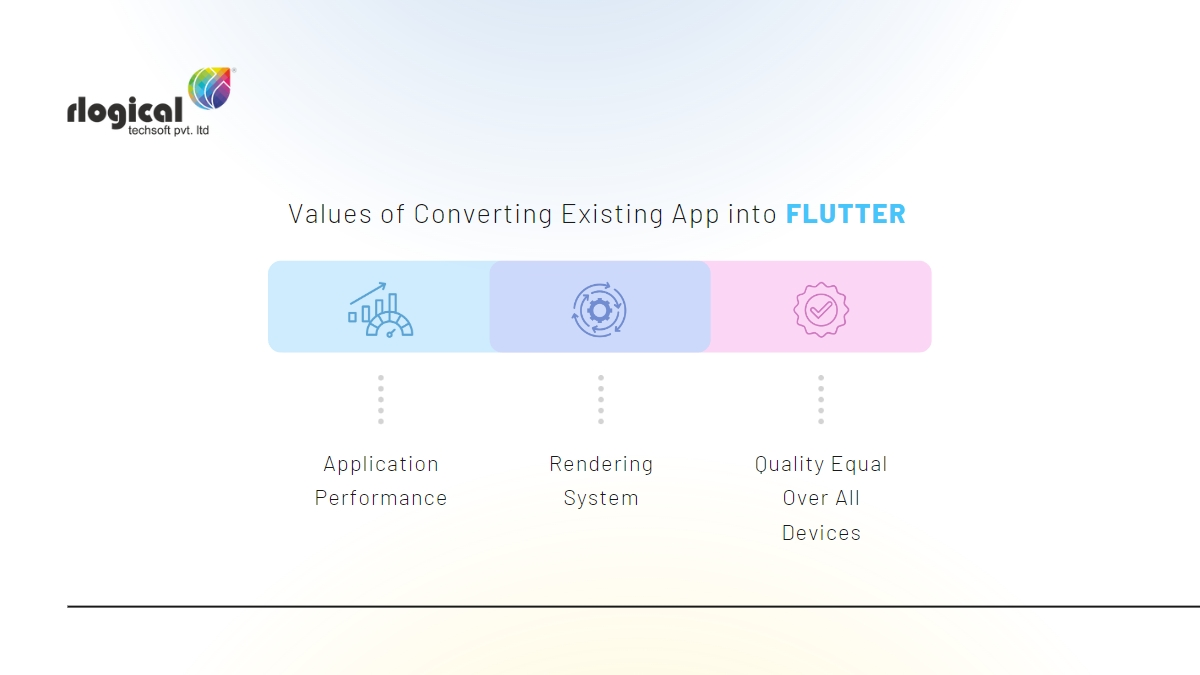 rlogical
techsoft pvt. ltd

Values of Converting Existing App into FLUTTER

Application Performance

Rendering System

Quality Equal Over All Devices